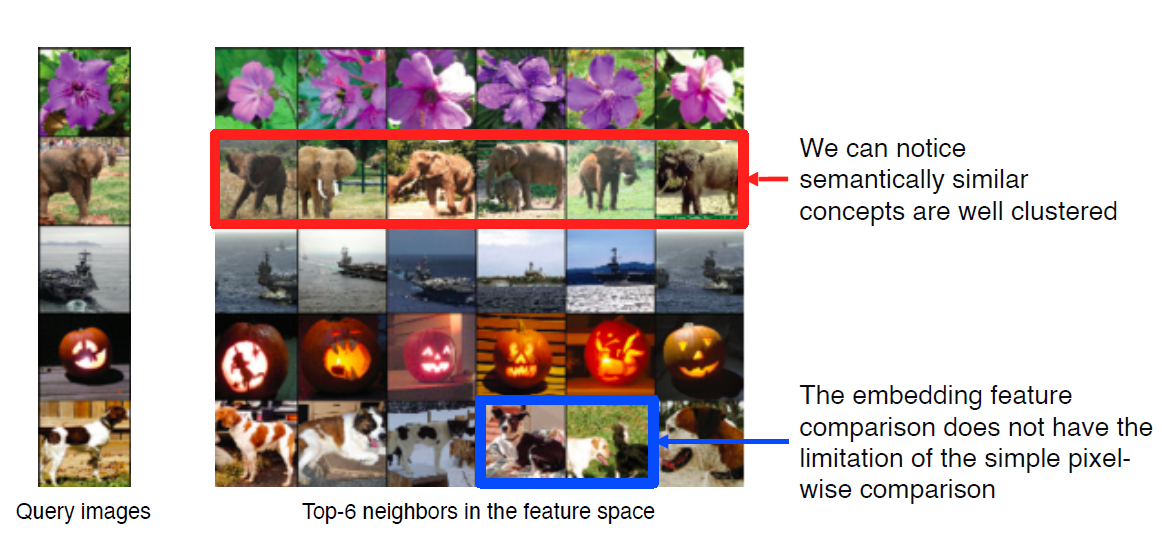 We can notice semantically similar concepts are well clustered

The embedding feature comparison does not have the limitation of the simple pixel-wise comparison

Query images

Top-6 neighbors in the feature space